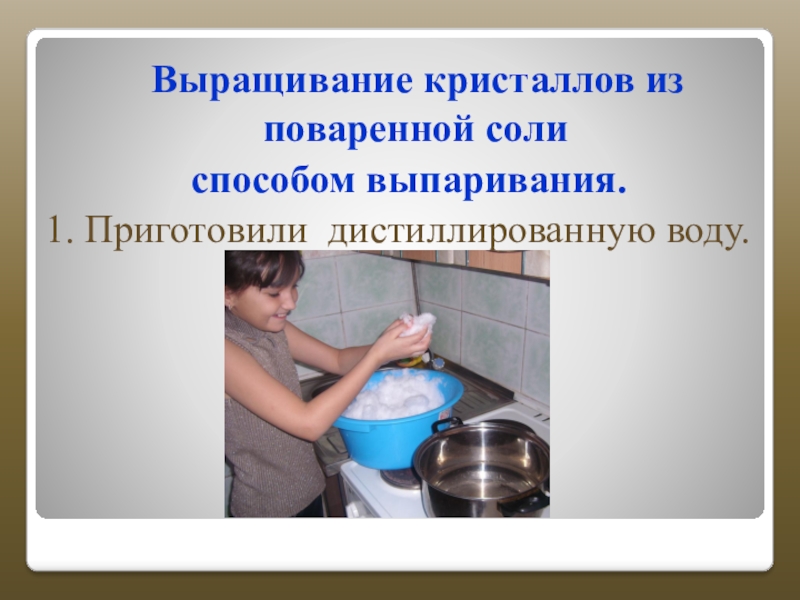 Выращивание кристаллов из поваренной соли способом выпаривания.

1. Приготовили дистиллированную воду.